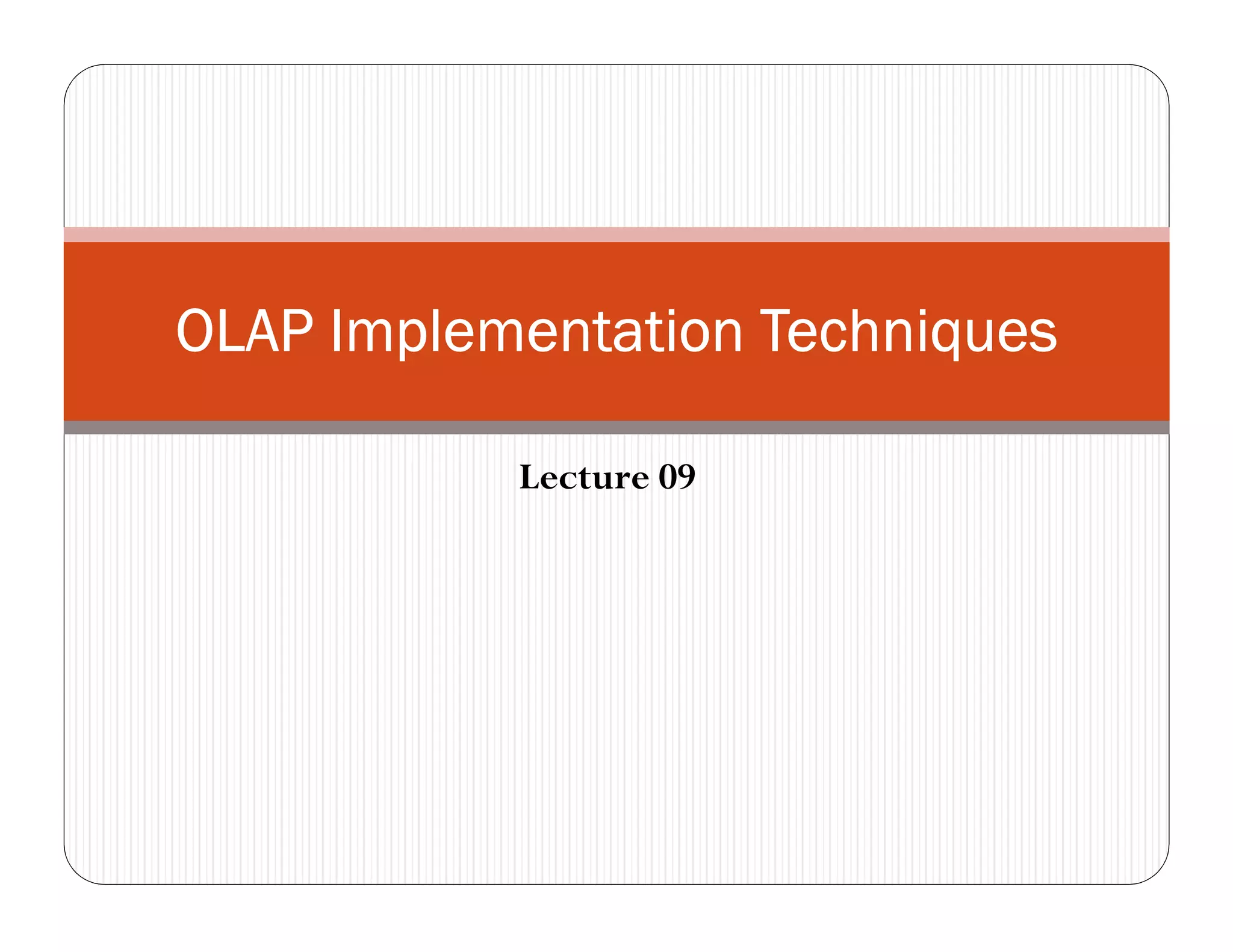 OLAP Implementation Techniques

Lecture 09